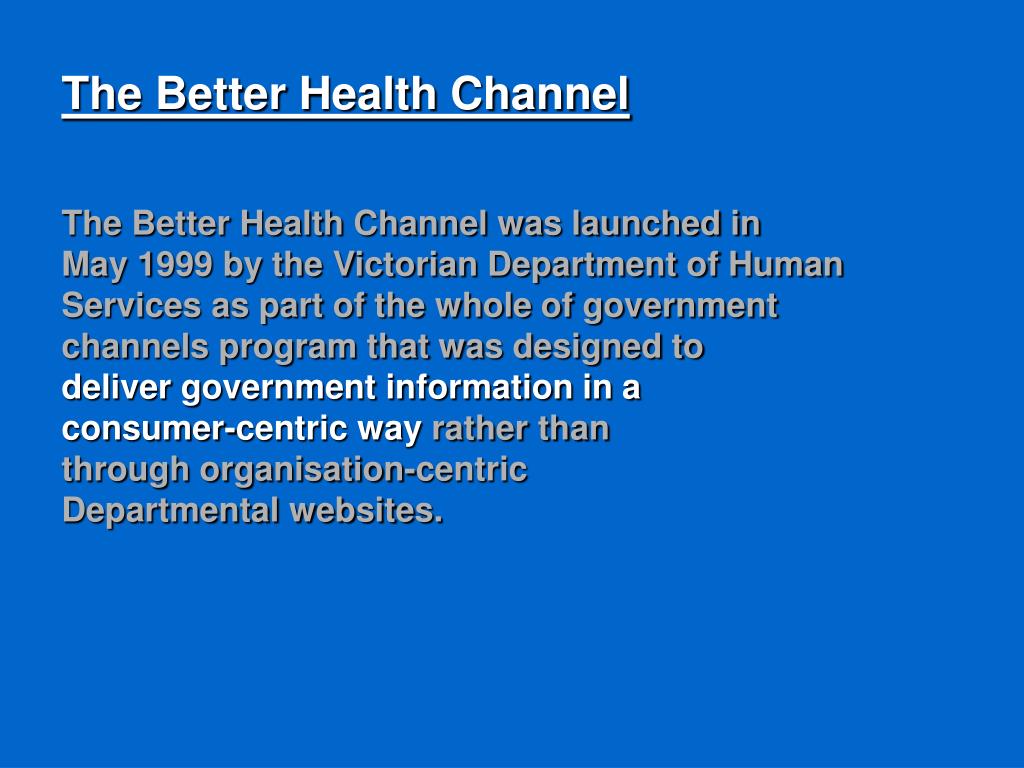 The Better Health Channel

The Better Health Channel was launched in May 1999 by the Victorian Department of Human Services as part of the whole of government channels program that was designed to deliver government information in a consumer-centric way rather than through organisation-centric Departmental websites.